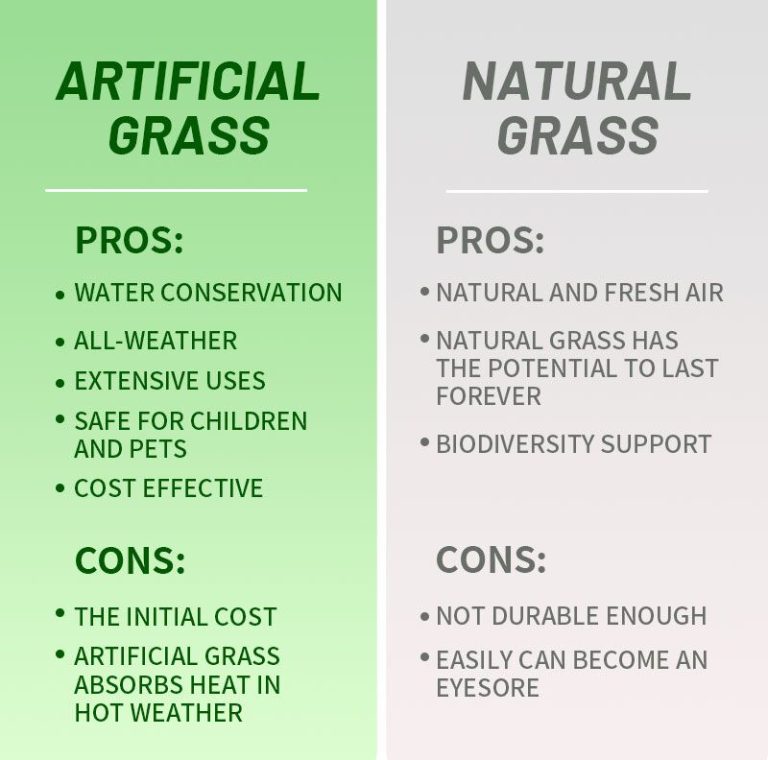 ARTIFICIAL GRASS

PROS:

• WATER CONSERVATION
• ALL-WEATHER
• EXTENSIVE USES
• SAFE FOR CHILDREN AND PETS
• COST EFFECTIVE

CONS:

• THE INITIAL COST
• ARTIFICIAL GRASS ABSORBS HEAT IN HOT WEATHER

NATURAL GRASS

PROS:

• NATURAL AND FRESH AIR
• NATURAL GRASS HAS THE POTENTIAL TO LAST FOREVER
• BIODIVERSITY SUPPORT

CONS:

• NOT DURABLE ENOUGH
• EASILY CAN BECOME AN EYESORE